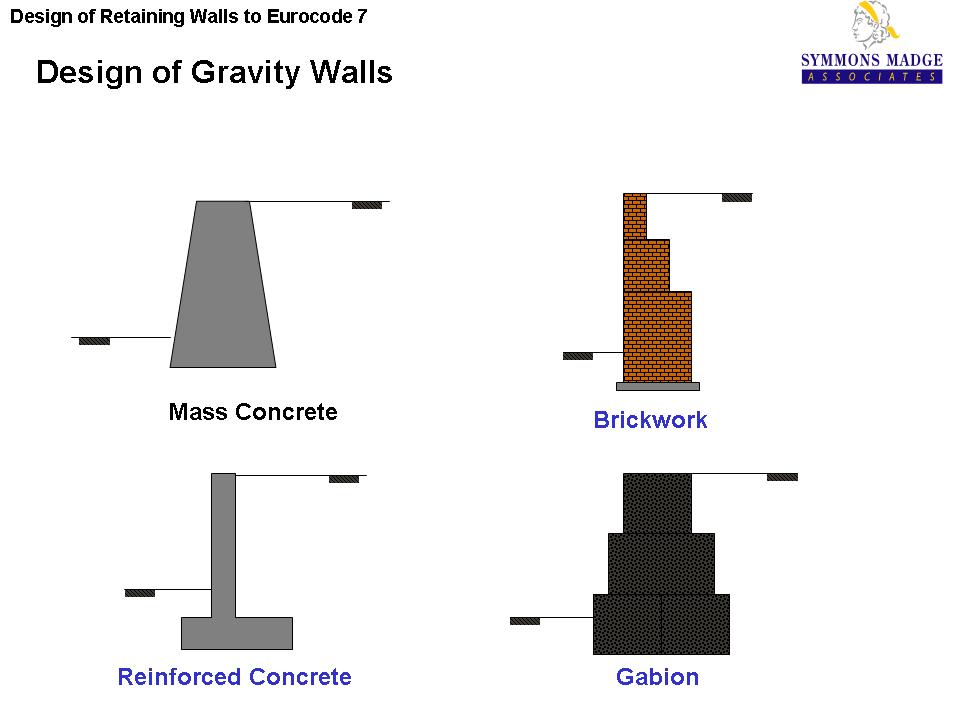 Design of Retaining Walls to Eurocode 7

SYMMONS MADGE
ASSOCIATES

Design of Gravity Walls

Mass Concrete

Brickwork

Reinforced Concrete

Gabion